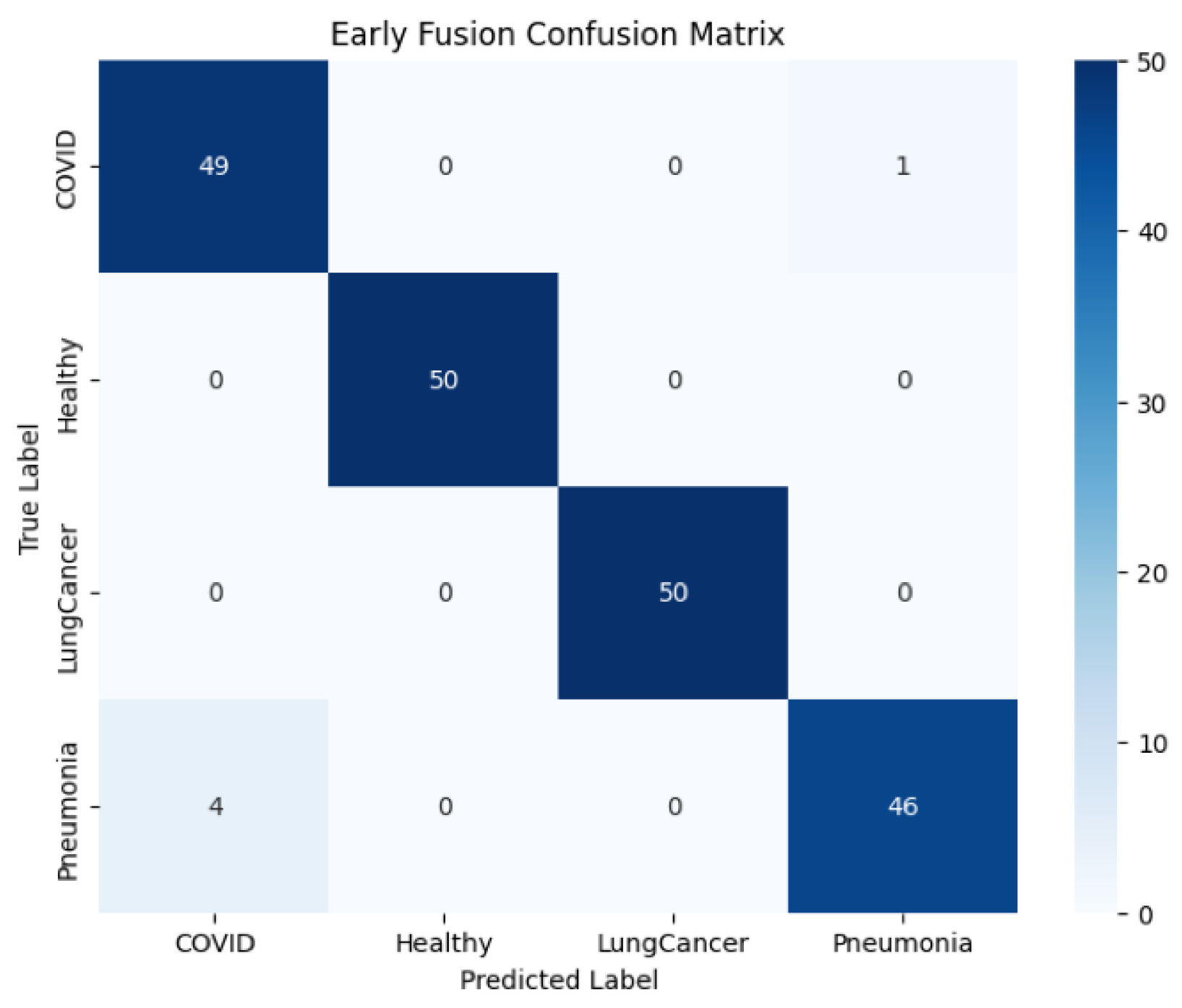 Early Fusion Confusion Matrix

True Label

| | COVID | Healthy | LungCancer | Pneumonia |
|---|---|---|---|---|
| COVID | 49 | 0 | 0 | 1 |
| Healthy | 0 | 50 | 0 | 0 |
| LungCancer | 0 | 0 | 50 | 0 |
| Pneumonia | 4 | 0 | 0 | 46 |

Predicted Label

50
40
30
20
10
0